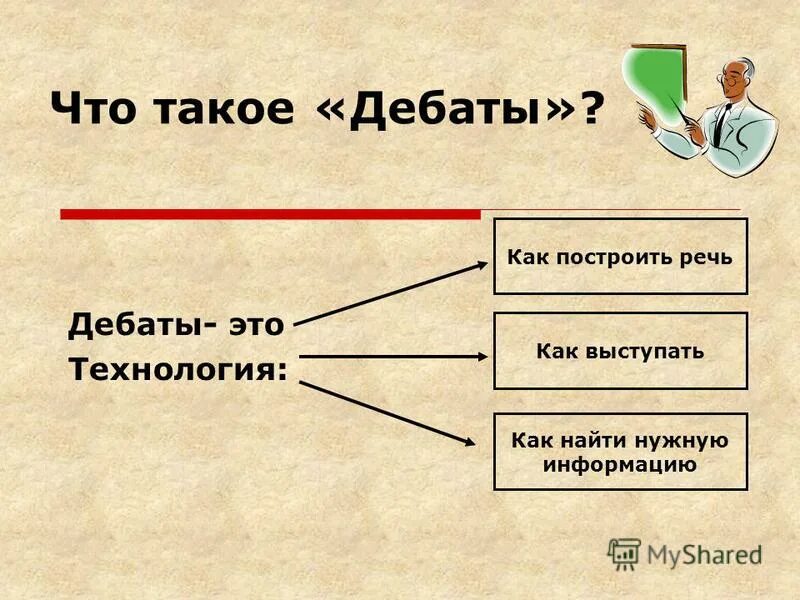 Что такое «Дебаты»?

Дебаты- это Технология:

Как построить речь

Как выступать

Как найти нужную информацию

MyShared